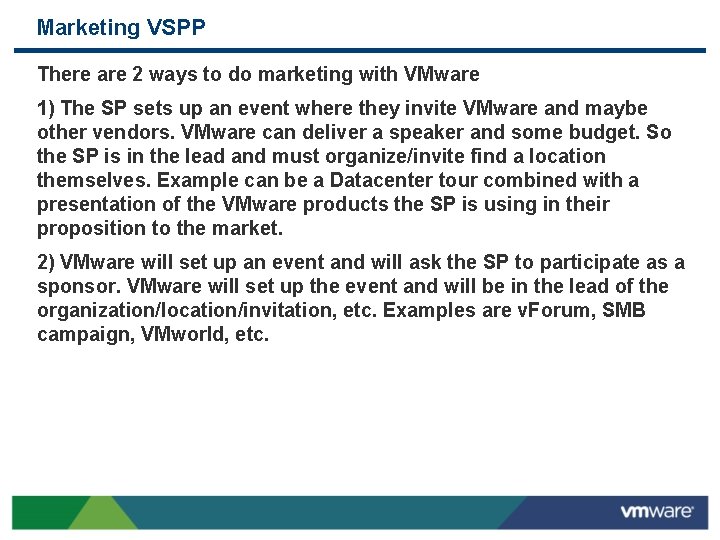 Marketing VSPP

There are 2 ways to do marketing with VMware

1) The SP sets up an event where they invite VMware and maybe other vendors. VMware can deliver a speaker and some budget. So the SP is in the lead and must organize/invite find a location themselves. Example can be a Datacenter tour combined with a presentation of the VMware products the SP is using in their proposition to the market.

2) VMware will set up an event and will ask the SP to participate as a sponsor. VMware will set up the event and will be in the lead of the organization/location/invitation, etc. Examples are vForum, SMB campaign, VMworld, etc.

vmware